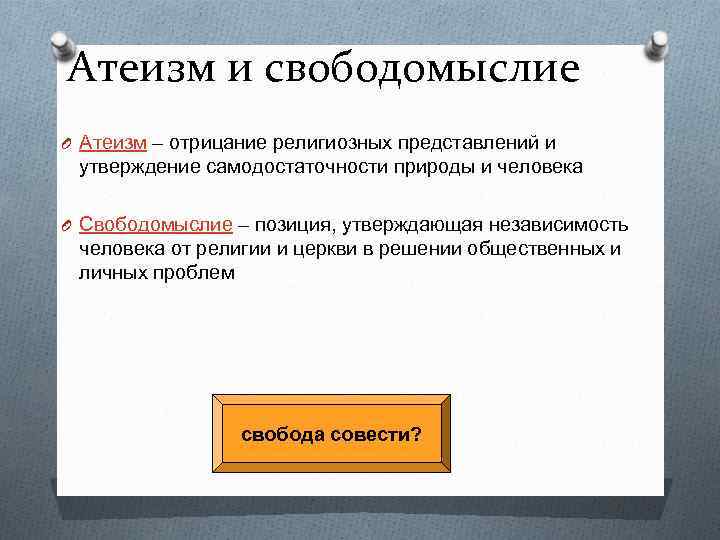 Атеизм и свободомыслие

Атеизм – отрицание религиозных представлений и утверждение самодостаточности природы и человека

Свободомыслие – позиция, утверждающая независимость человека от религии и церкви в решении общественных и личных проблем

свобода совести?